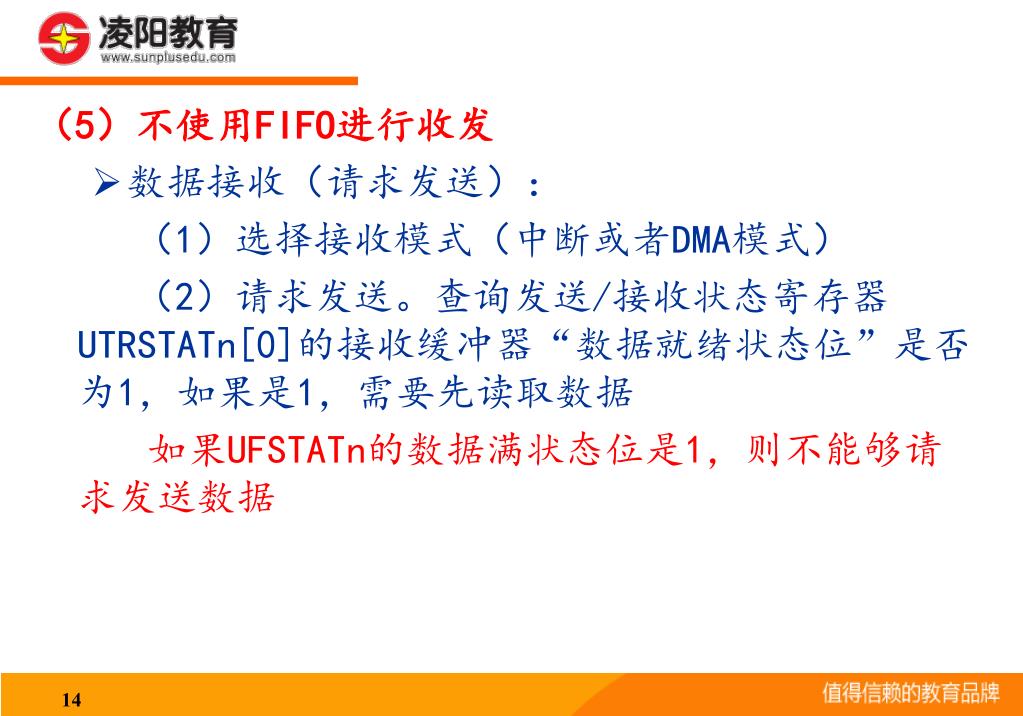 凌阳教育
www.sunplusedu.com

（5）不使用FIFO进行收发

➢数据接收（请求发送）：

（1）选择接收模式（中断或者DMA模式）

（2）请求发送。查询发送/接收状态寄存器UTRSTATn[0]的接收缓冲器“数据就绪状态位”是否为1，如果是1，需要先读取数据

如果UFSTATn的数据满状态位是1，则不能够请求发送数据

14

值得信赖的教育品牌